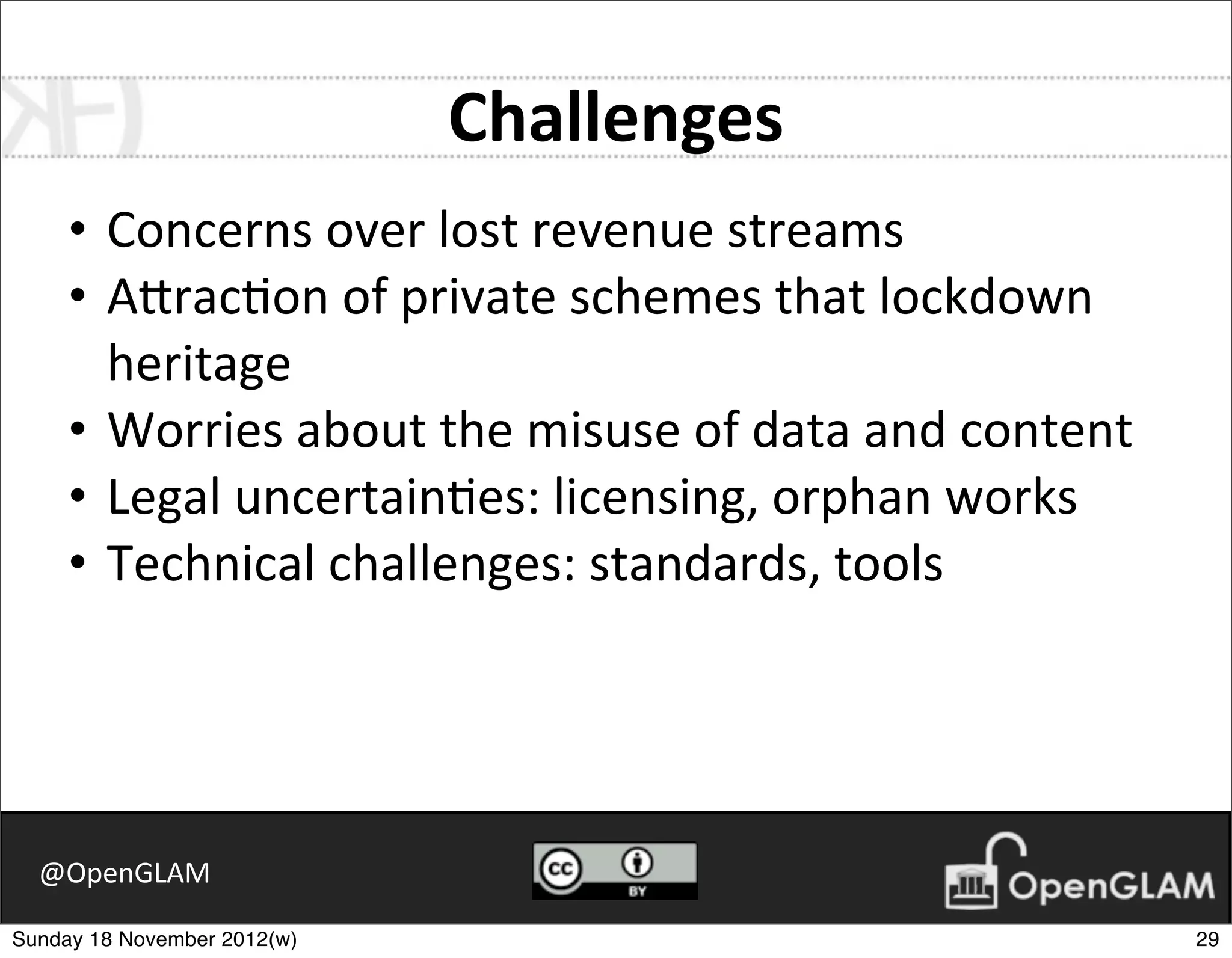 Challenges

• Concerns over lost revenue streams
• Attraction of private schemes that lockdown heritage
• Worries about the misuse of data and content
• Legal uncertainties: licensing, orphan works
• Technical challenges: standards, tools

@OpenGLAM

cc BY

OpenGLAM

Sunday 18 November 2012(w)

29